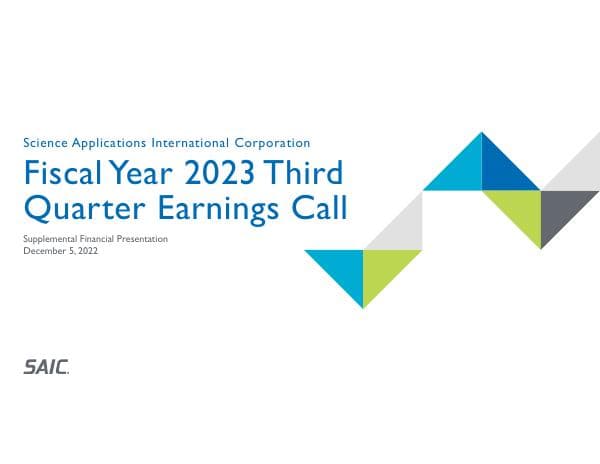 Science Applications International Corporation

Fiscal Year 2023 Third Quarter Earnings Call

Supplemental Financial Presentation
December 5, 2022

SAIC.